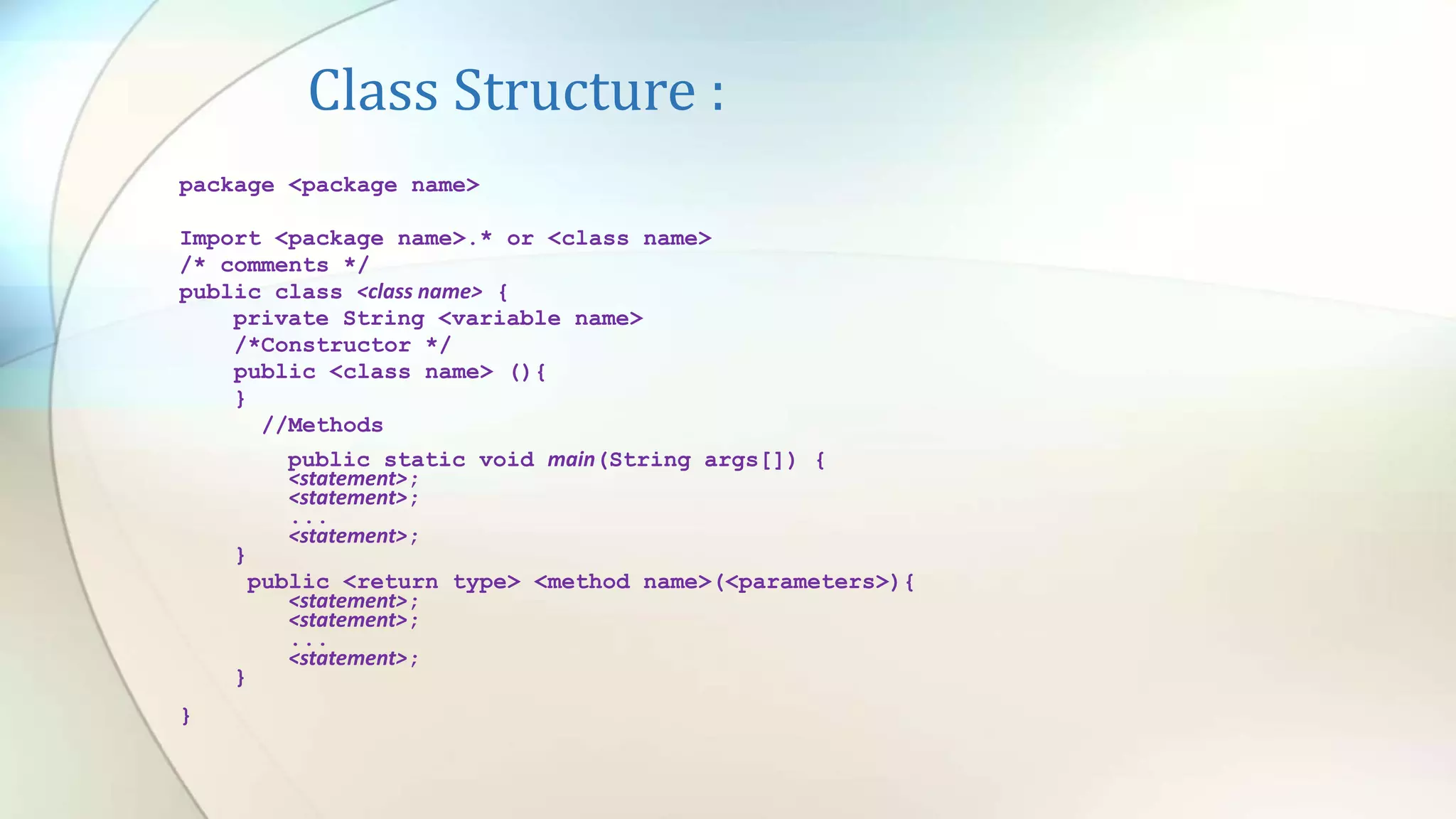 Class Structure :

package <package name>

Import <package name>.* or <class name>
/* comments */
public class <class name> {
private String <variable name>
/*Constructor */
public <class name> (){
}
//Methods
public static void main(String args[]) {
<statement>;
<statement>;
...
<statement>;
}
public <return type> <method name>(<parameters>){
<statement>;
<statement>;
...
<statement>;
}
}